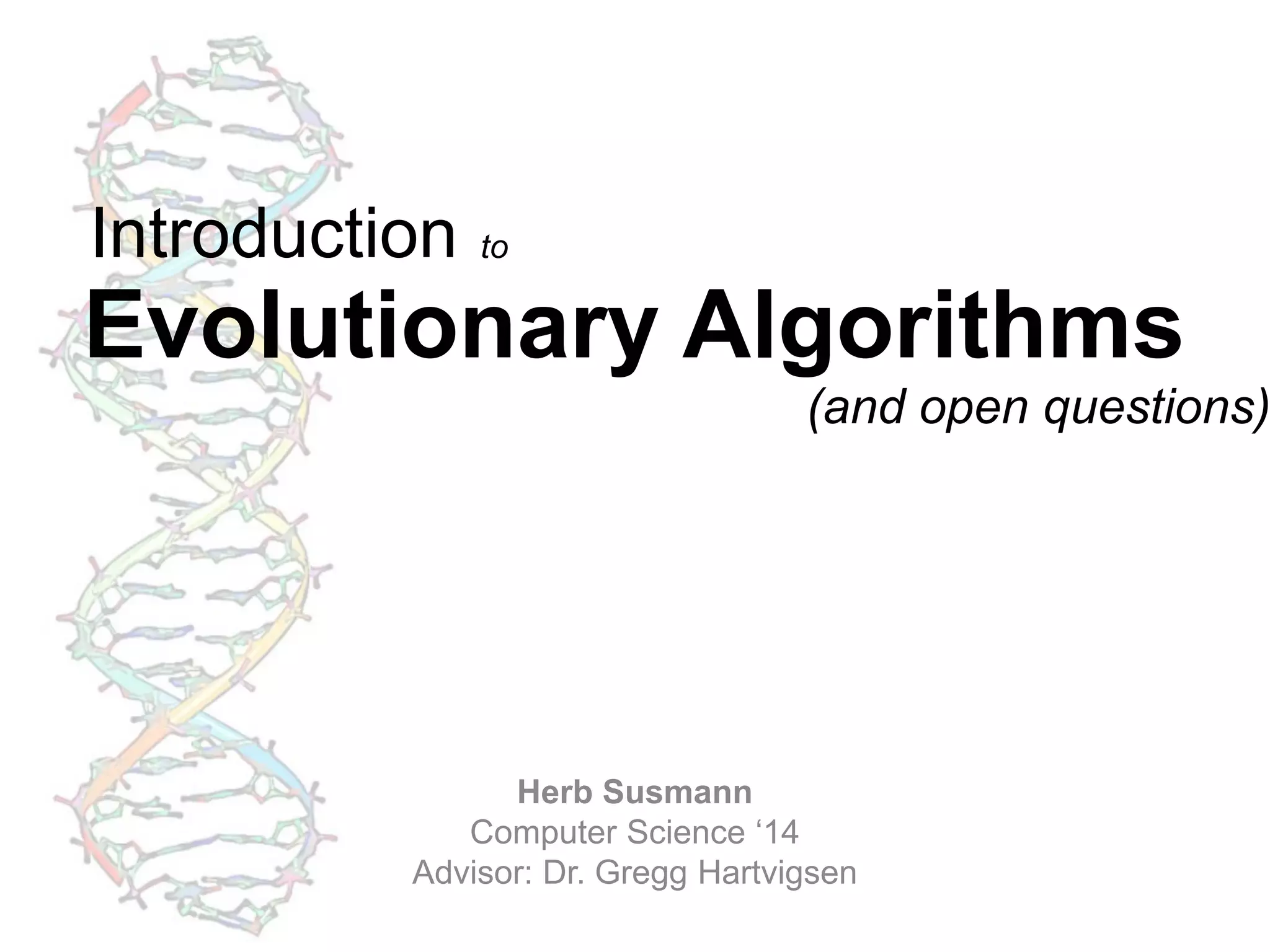 Introduction to
Evolutionary Algorithms
(and open questions)

Herb Susmann
Computer Science ‘14
Advisor: Dr. Gregg Hartvigsen